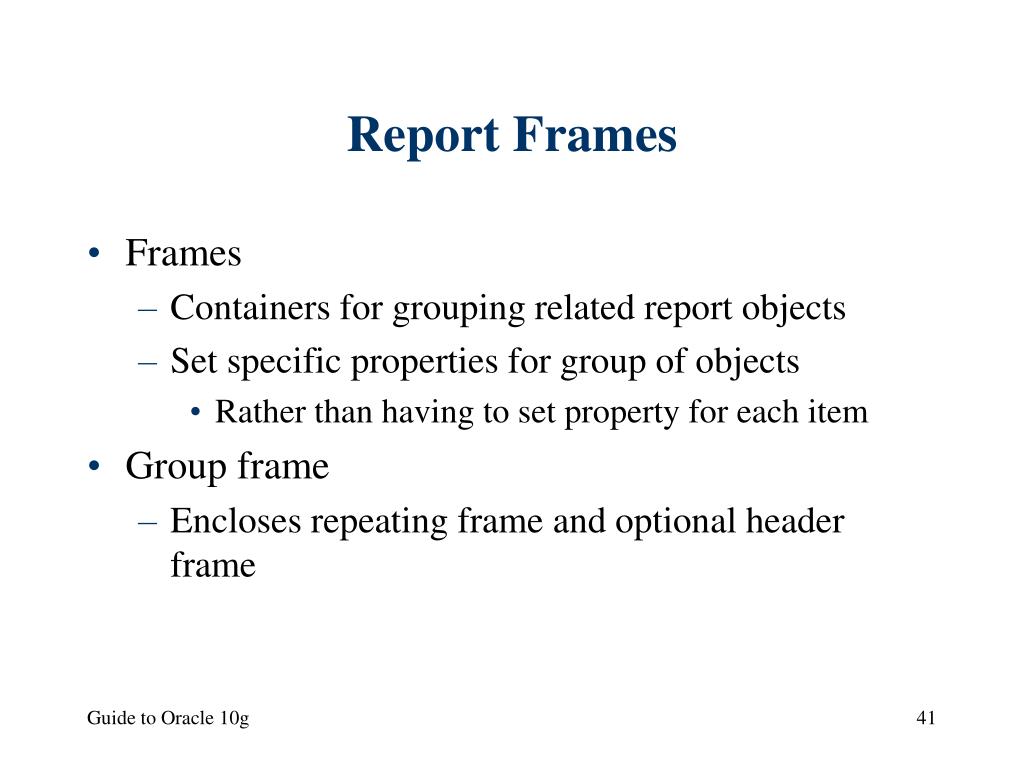 Report Frames

• Frames
– Containers for grouping related report objects
– Set specific properties for group of objects
• Rather than having to set property for each item
• Group frame
– Encloses repeating frame and optional header frame

Guide to Oracle 10g

41